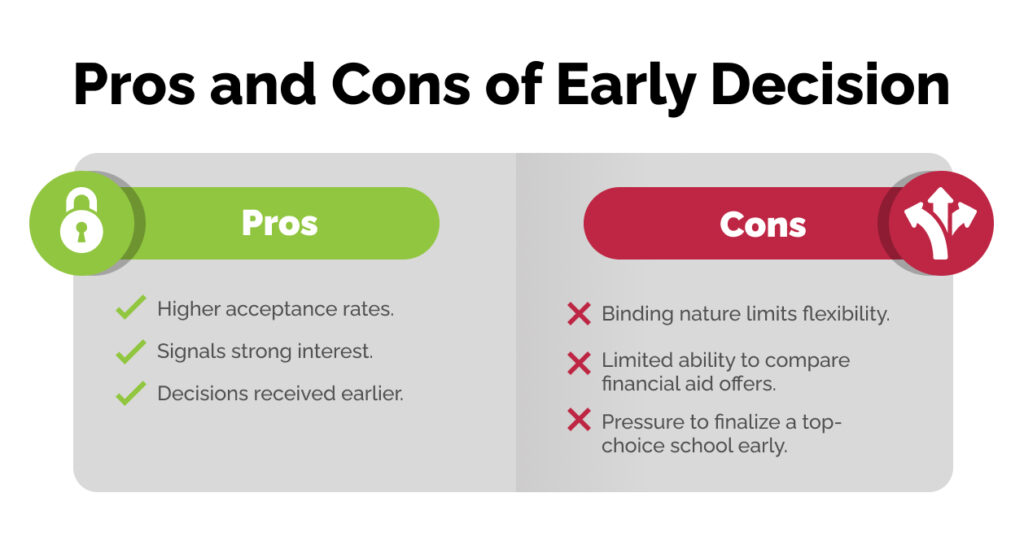 Pros and Cons of Early Decision

Pros

Higher acceptance rates.

Signals strong interest.

Decisions received earlier.

Cons

Binding nature limits flexibility.

Limited ability to compare financial aid offers.

Pressure to finalize a top-choice school early.